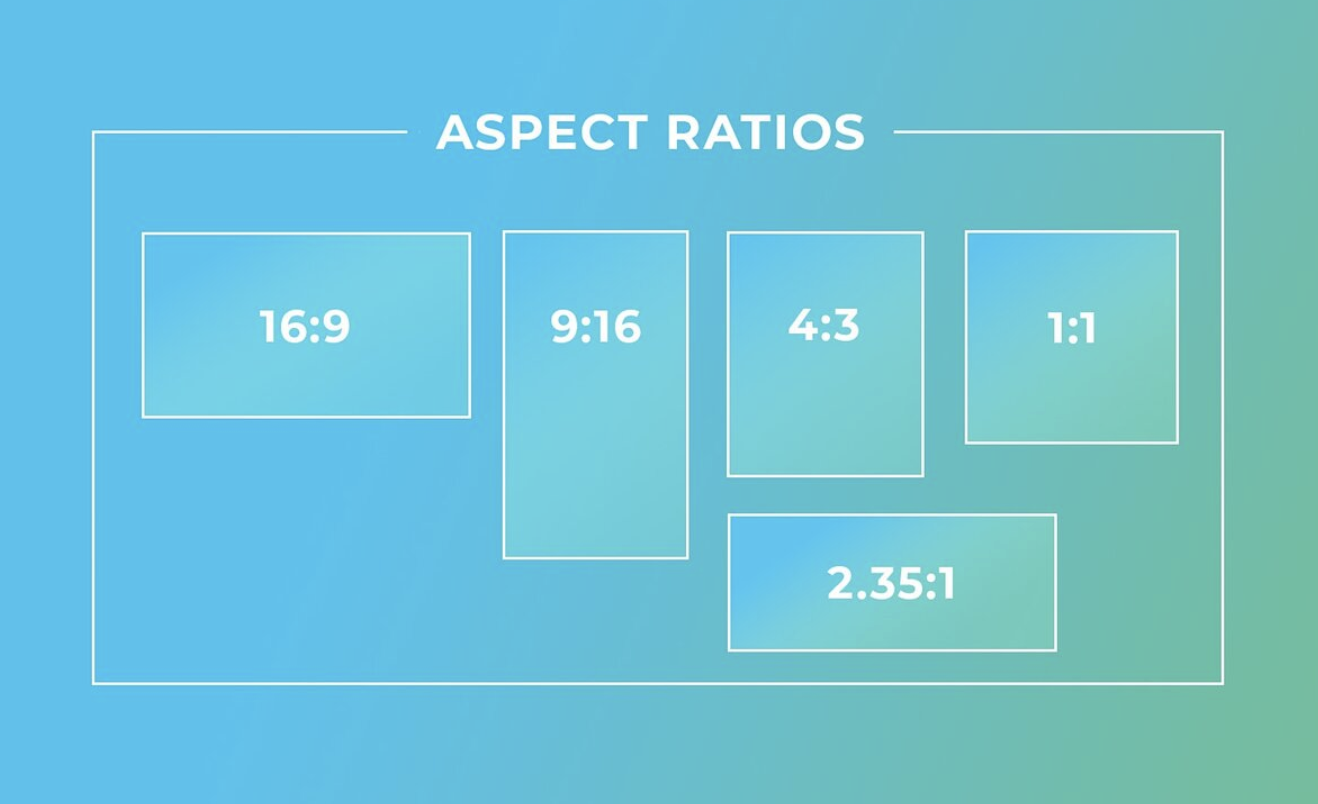 ASPECT RATIOS

16:9

9:16

4:3

1:1

2.35:1